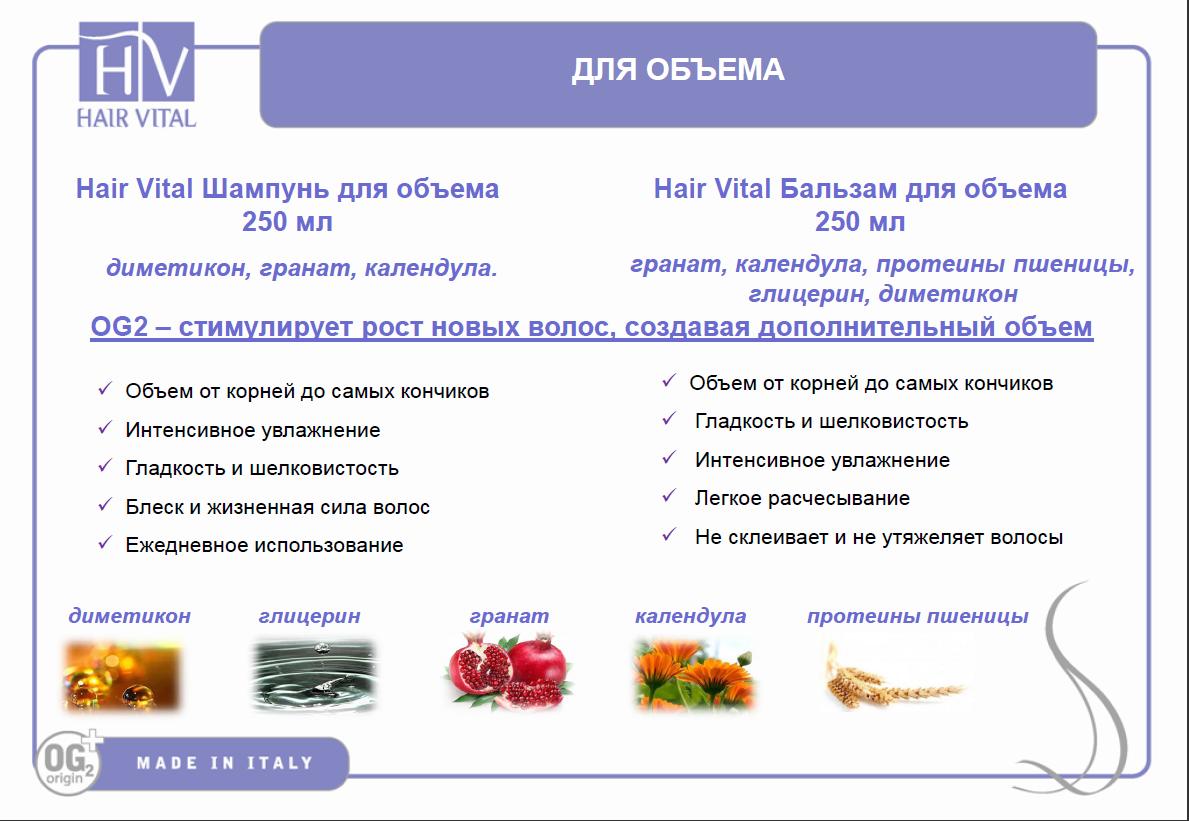 HV
HAIR VITAL

ДЛЯ ОБЪЕМА

Hair Vital Шампунь для объема
250 мл

диметикон, гранат, календула.

Hair Vital Бальзам для объема
250 мл

гранат, календула, протеины пшеницы, глицерин, диметикон

OG2 – стимулирует рост новых волос, создавая дополнительный объем

✓ Объем от корней до самых кончиков
✓ Интенсивное увлажнение
✓ Гладкость и шелковистость
✓ Блеск и жизненная сила волос
✓ Ежедневное использование

✓ Объем от корней до самых кончиков
✓ Гладкость и шелковистость
✓ Интенсивное увлажнение
✓ Легкое расчесывание
✓ Не склеивает и не утяжеляет волосы

диметикон глицерин гранат календула протеины пшеницы

OG2 origin

MADE IN ITALY